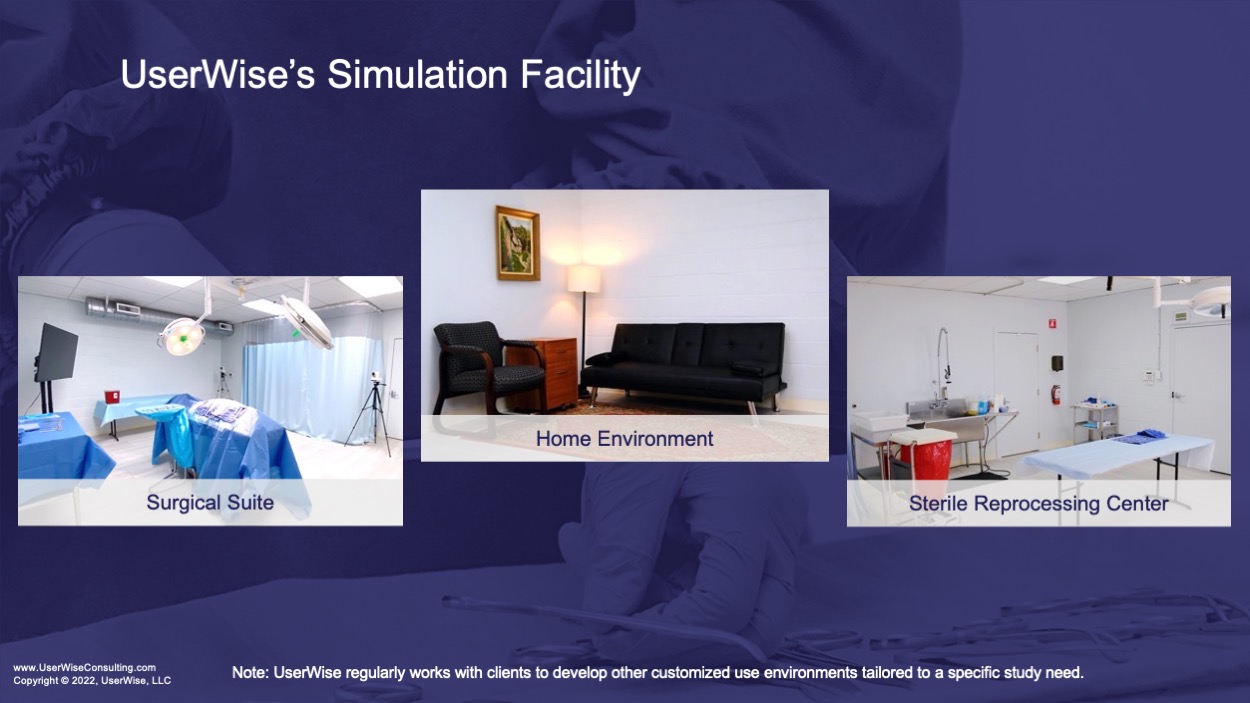 UserWise's Simulation Facility

Surgical Suite

Home Environment

Sterile Reprocessing Center

www.UserWiseConsulting.com
Copyright © 2022, UserWise, LLC

Note: UserWise regularly works with clients to develop other customized use environments tailored to a specific study need.